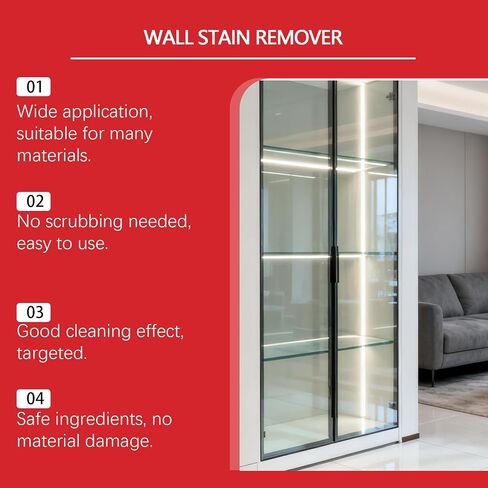 WALL STAIN REMOVER

01
Wide application, suitable for many materials.

02
No scrubbing needed, easy to use.

03
Good cleaning effect, targeted.

04
Safe ingredients, no material damage.